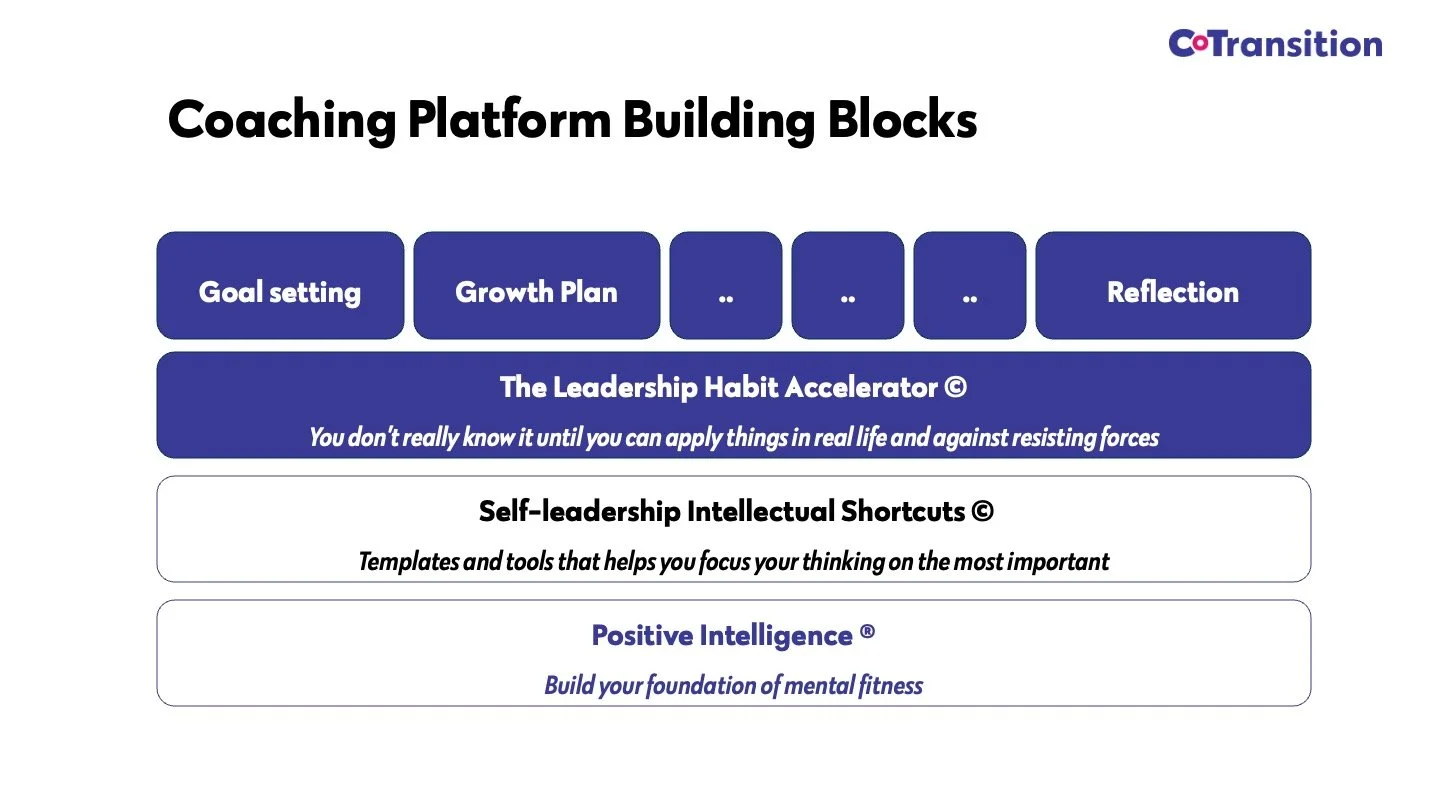 CoTransition

Coaching Platform Building Blocks

Goal setting

Growth Plan

..

..

..

Reflection

The Leadership Habit Accelerator ©

You don't really know it until you can apply things in real life and against resisting forces

Self-leadership Intellectual Shortcuts ©

Templates and tools that helps you focus your thinking on the most important

Positive Intelligence ®

Build your foundation of mental fitness